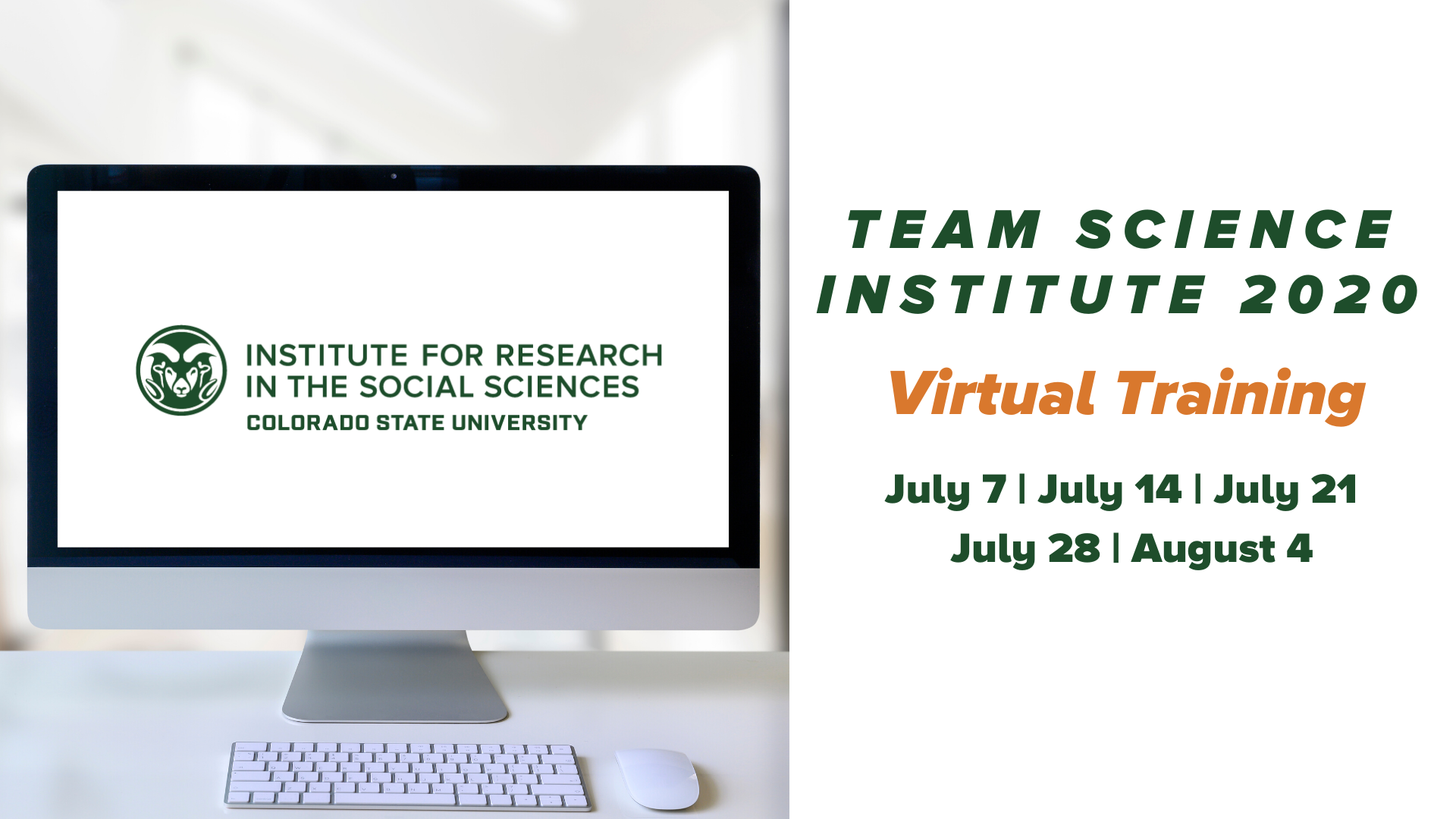 INSTITUTE FOR RESEARCH
IN THE SOCIAL SCIENCES
COLORADO STATE UNIVERSITY

TEAM SCIENCE INSTITUTE 2020

Virtual Training

July 7 | July 14 | July 21
July 28 | August 4